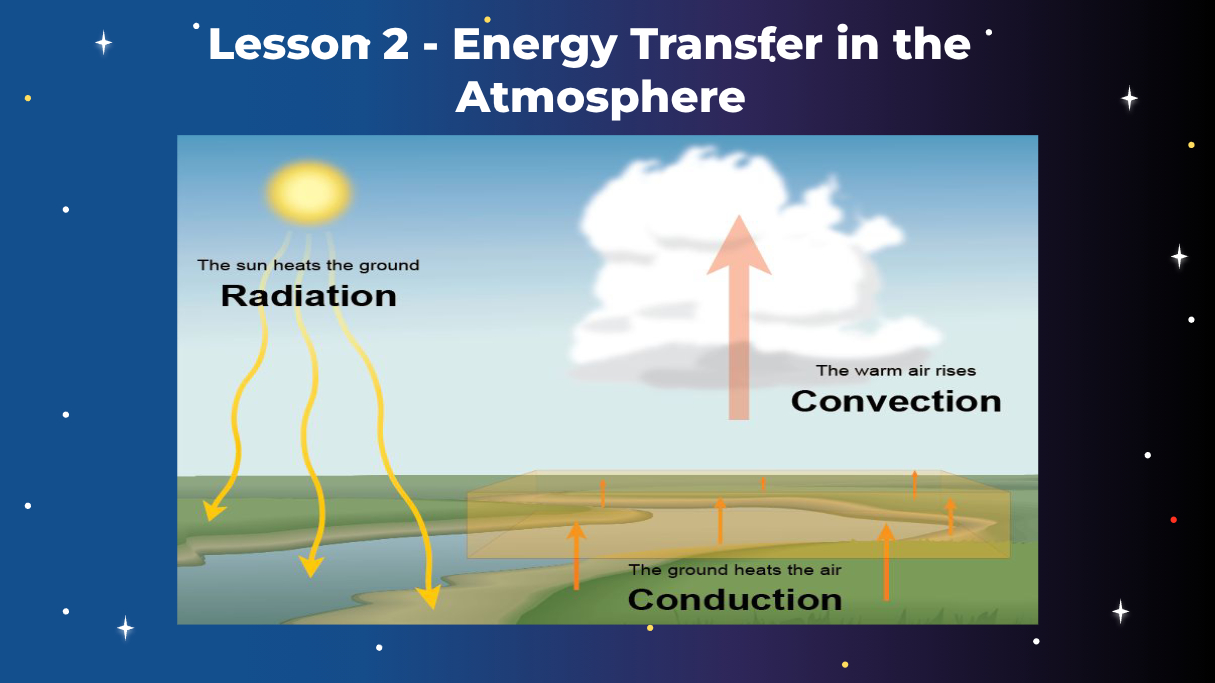 Lesson 2 - Energy Transfer in the Atmosphere

The sun heats the ground
Radiation

The warm air rises
Convection

The ground heats the air
Conduction